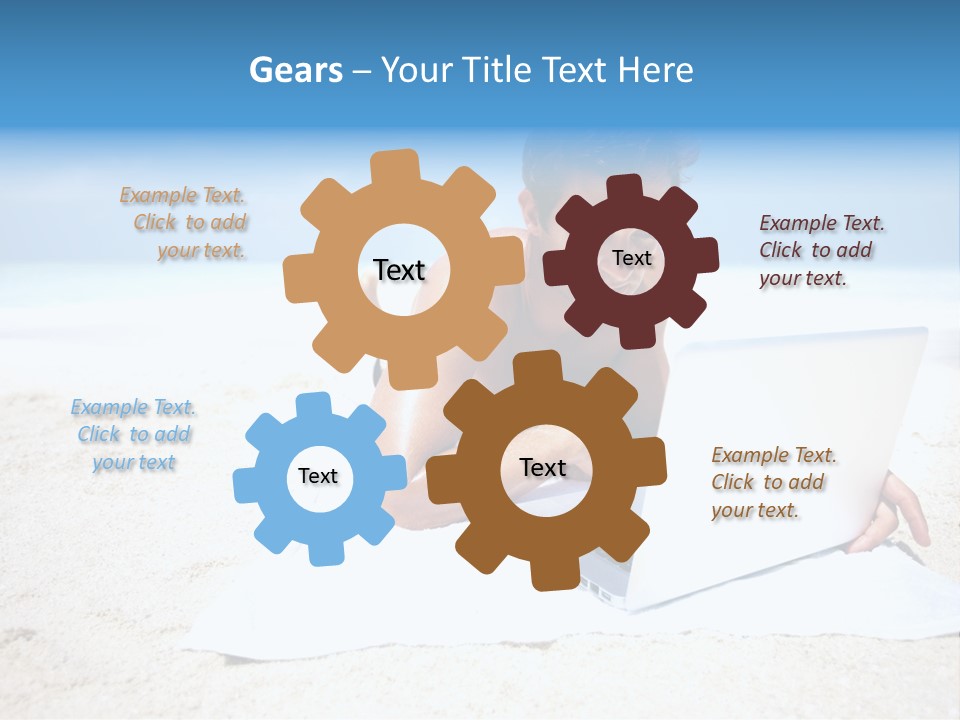 Gears – Your Title Text Here

Example Text. Click to add your text.

Text

Text

Example Text. Click to add your text.

Example Text. Click to add your text

Text

Text

Example Text. Click to add your text.